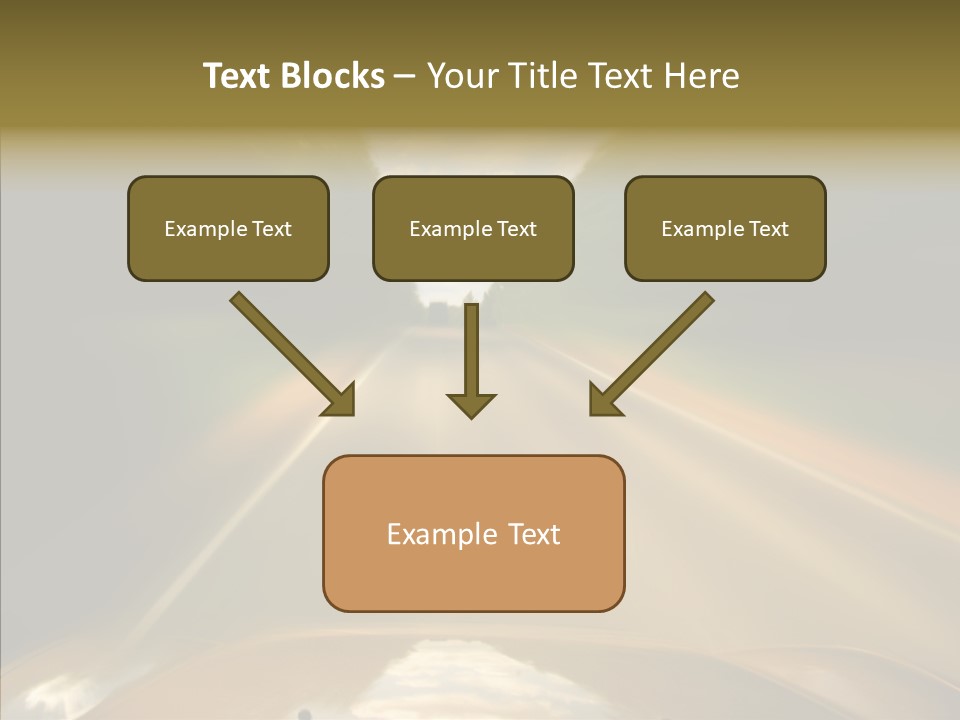 Text Blocks – Your Title Text Here

Example Text

Example Text

Example Text

Example Text